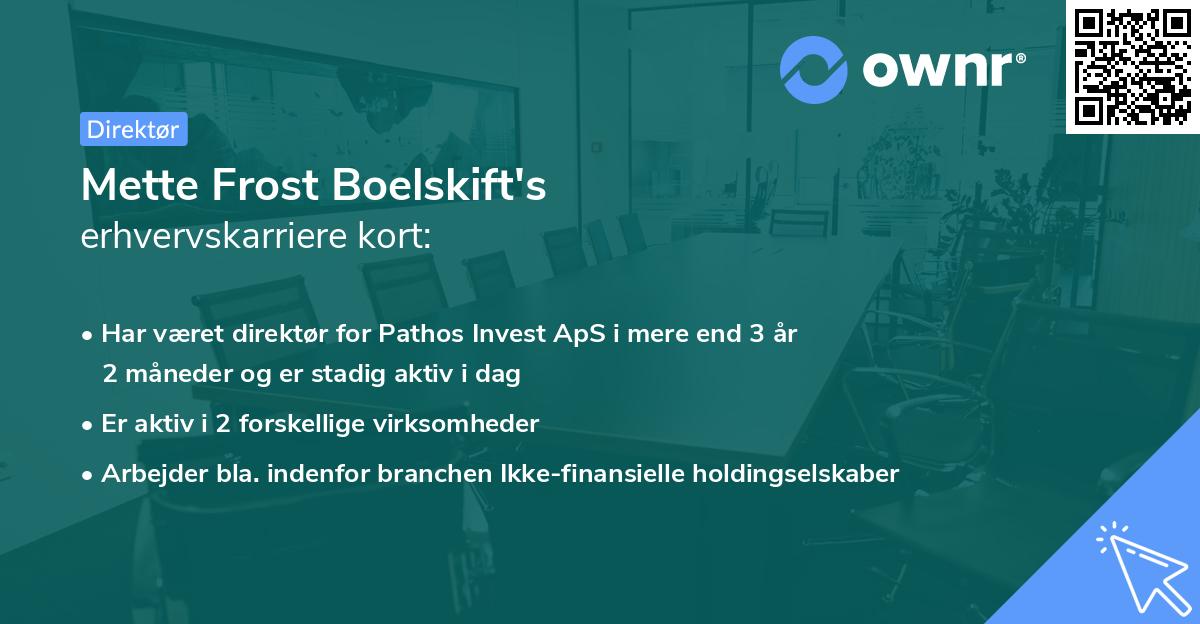 ownr®

Direktør

Mette Frost Boelskift's
erhvervskarriere kort:

• Har været direktør for Pathos Invest ApS i mere end 3 år 2 måneder og er stadig aktiv i dag

• Er aktiv i 2 forskellige virksomheder

• Arbejder bla. indenfor branchen Ikke-finansielle holdingselskaber